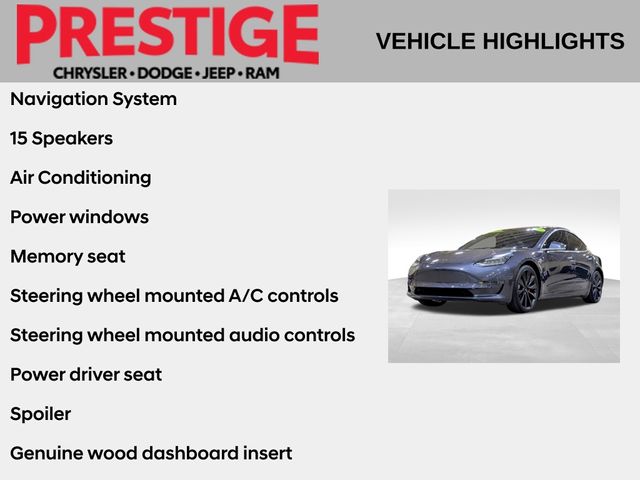 PRESTIGE
CHRYSLER • DODGE • JEEP • RAM

VEHICLE HIGHLIGHTS

Navigation System

15 Speakers

Air Conditioning

Power windows

Memory seat

Steering wheel mounted A/C controls

Steering wheel mounted audio controls

Power driver seat

Spoiler

Genuine wood dashboard insert